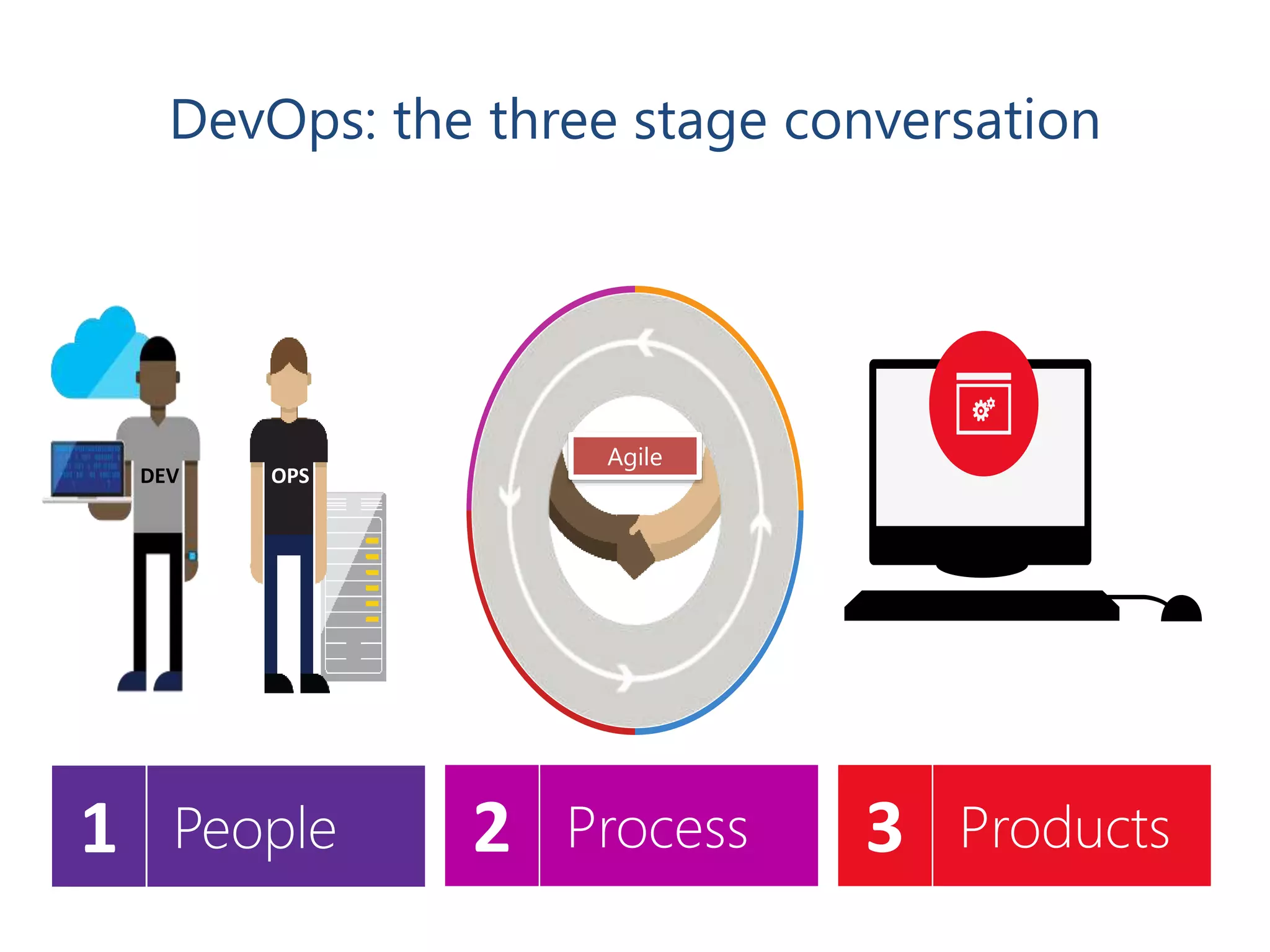 DevOps: the three stage conversation

DEV

OPS

Agile

1 People

2 Process

3 Products